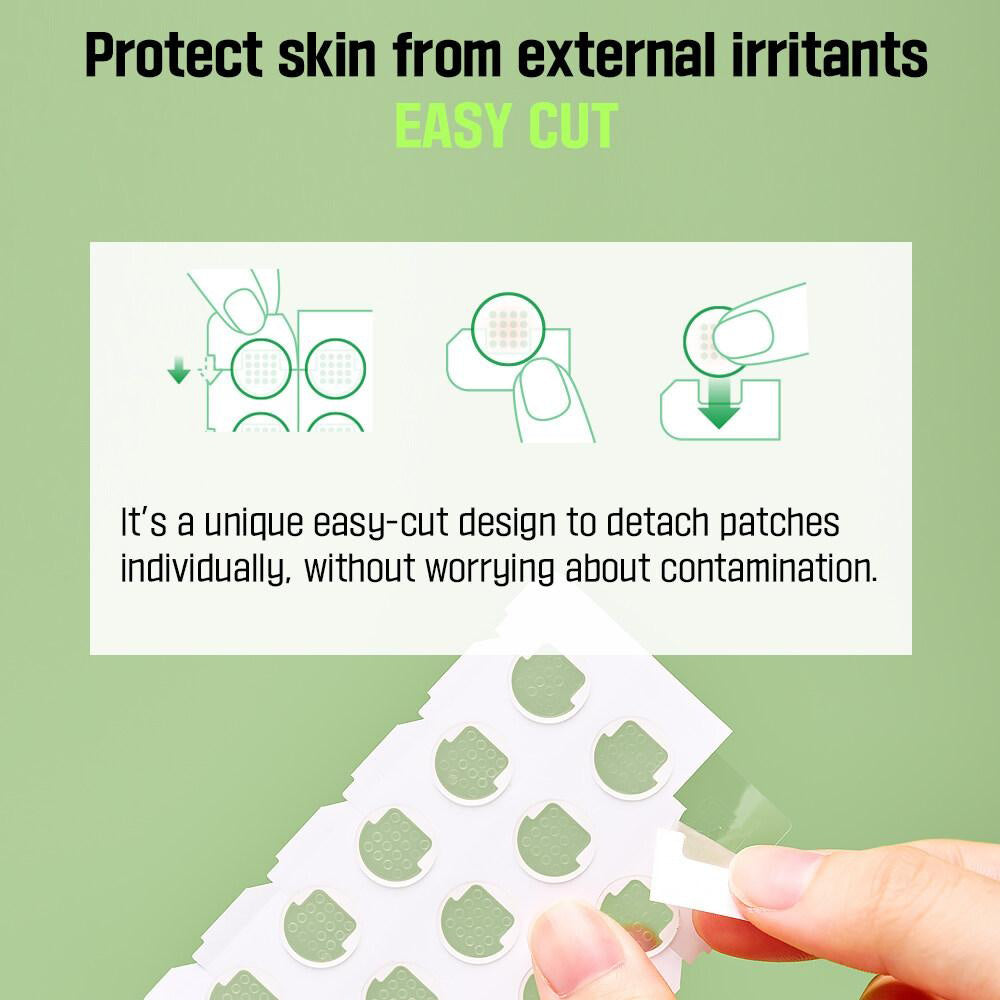 Protect skin from external irritants
EASY CUT

It's a unique easy-cut design to detach patches individually, without worrying about contamination.